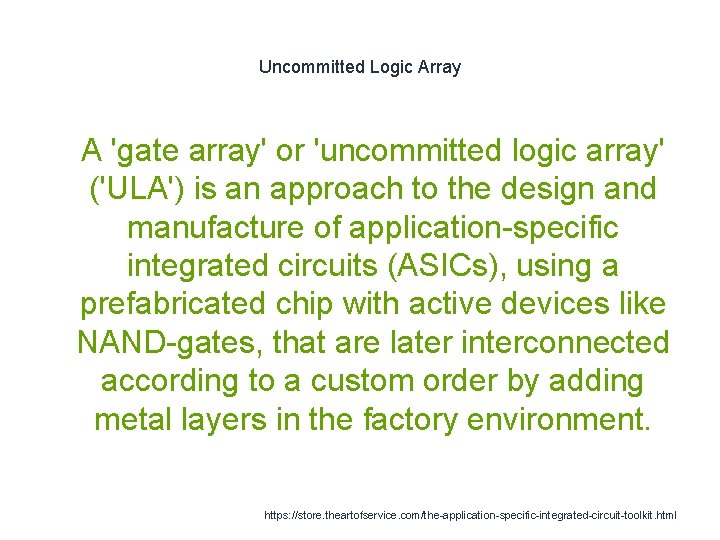 Uncommitted Logic Array

A 'gate array' or 'uncommitted logic array' ('ULA') is an approach to the design and manufacture of application-specific integrated circuits (ASICs), using a prefabricated chip with active devices like NAND-gates, that are later interconnected according to a custom order by adding metal layers in the factory environment.

https://store.theartofservice.com/the-application-specific-integrated-circuit-toolkit.html